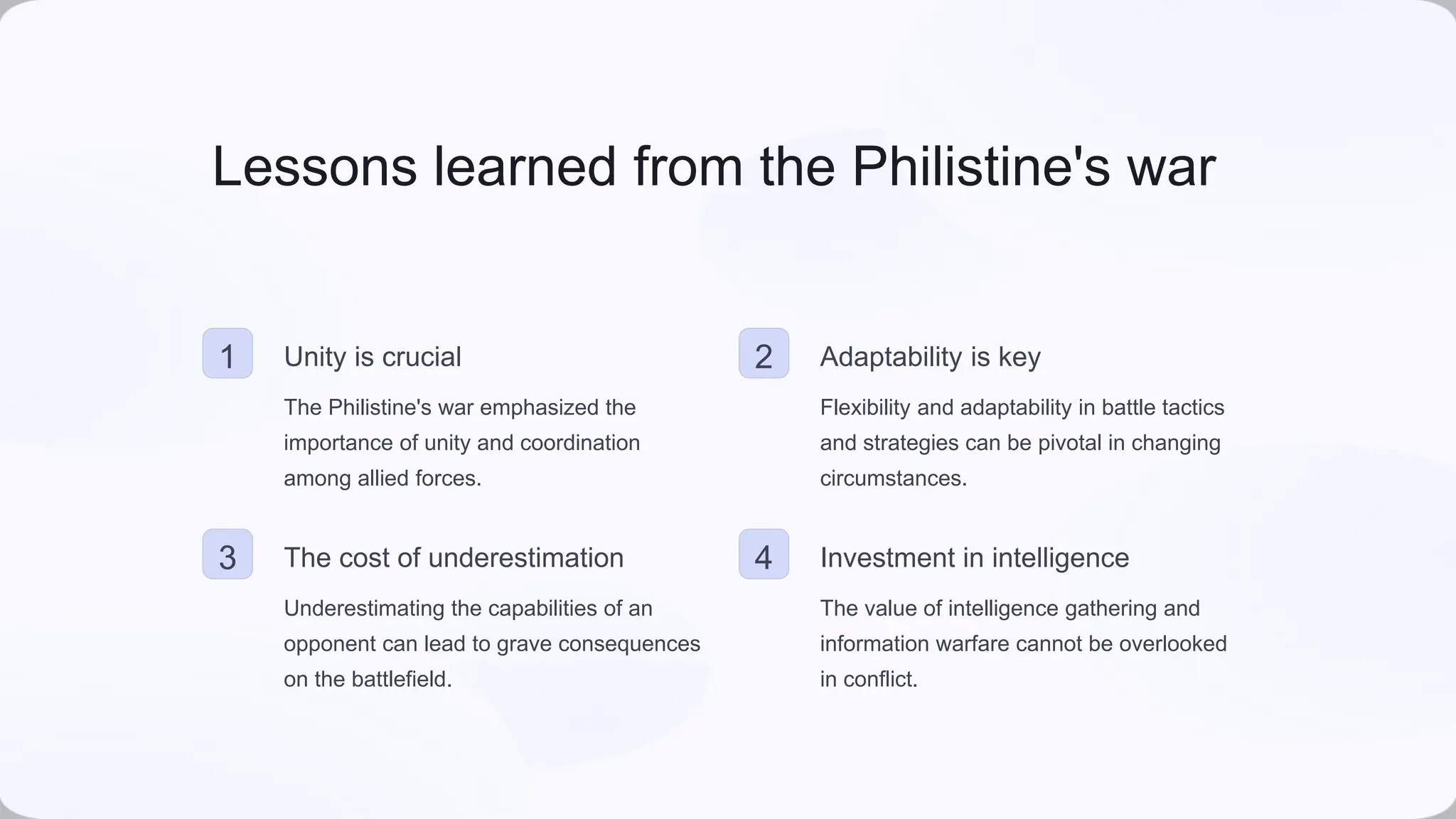 Lessons learned from the Philistine's war

1

Unity is crucial

The Philistine's war emphasized the importance of unity and coordination among allied forces.

2

Adaptability is key

Flexibility and adaptability in battle tactics and strategies can be pivotal in changing circumstances.

3

The cost of underestimation

Underestimating the capabilities of an opponent can lead to grave consequences on the battlefield.

4

Investment in intelligence

The value of intelligence gathering and information warfare cannot be overlooked in conflict.